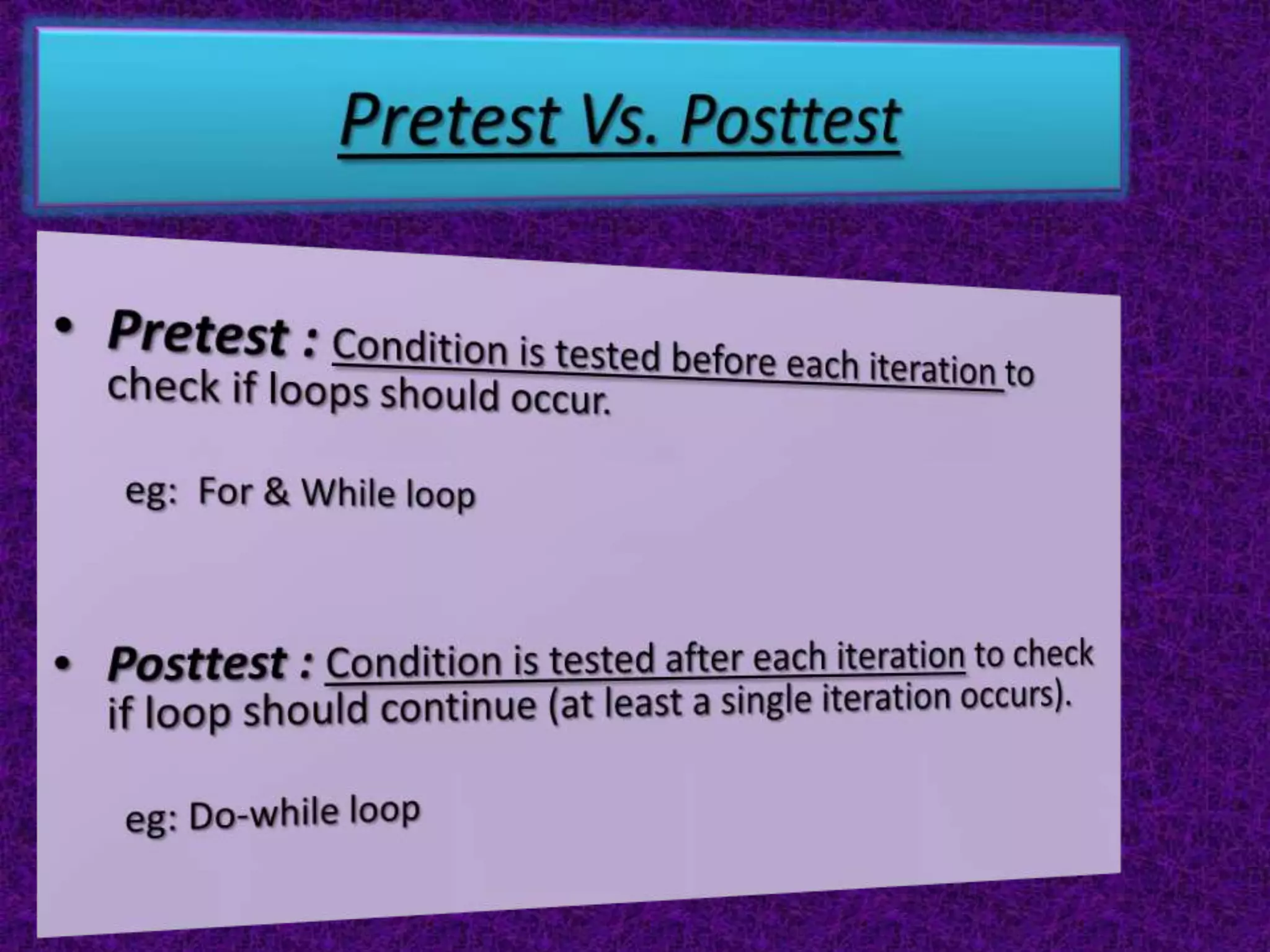 Pretest Vs. Posttest

• Pretest : Condition is tested before each iteration to check if loops should occur.

eg: For & While loop

• Posttest : Condition is tested after each iteration to check if loop should continue (at least a single iteration occurs).

eg: Do-while loop